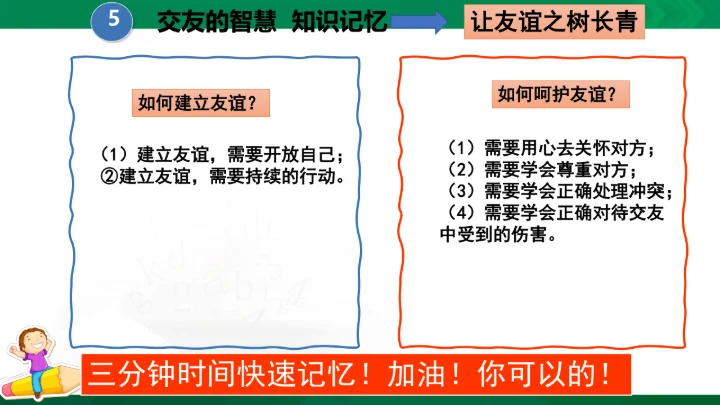 5 交友的智慧 知识记忆

让友谊之树长青

如何建立友谊？

（1）建立友谊，需要开放自己；
②建立友谊，需要持续的行动。

如何呵护友谊？

（1）需要用心去关怀对方；
（2）需要学会尊重对方；
（3）需要学会正确处理冲突；
（4）需要学会正确对待交友中受到的伤害。

三分钟时间快速记忆！加油！你可以的！